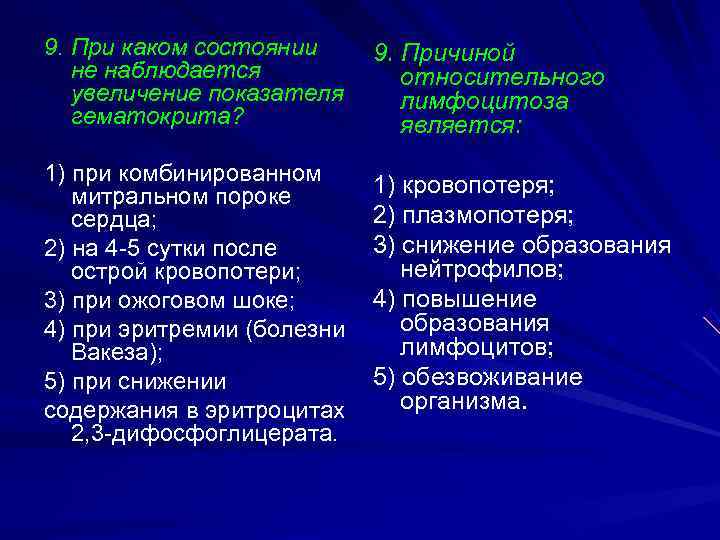 9. При каком состоянии не наблюдается увеличение показателя гематокрита?

1) при комбинированном митральном пороке сердца;
2) на 4-5 сутки после острой кровопотери;
3) при ожоговом шоке;
4) при эритремии (болезни Вакеза);
5) при снижении содержания в эритроцитах 2,3-дифосфоглицерата.

9. Причиной относительного лимфоцитоза является:

1) кровопотеря;
2) плазмопотеря;
3) снижение образования нейтрофилов;
4) повышение образования лимфоцитов;
5) обезвоживание организма.